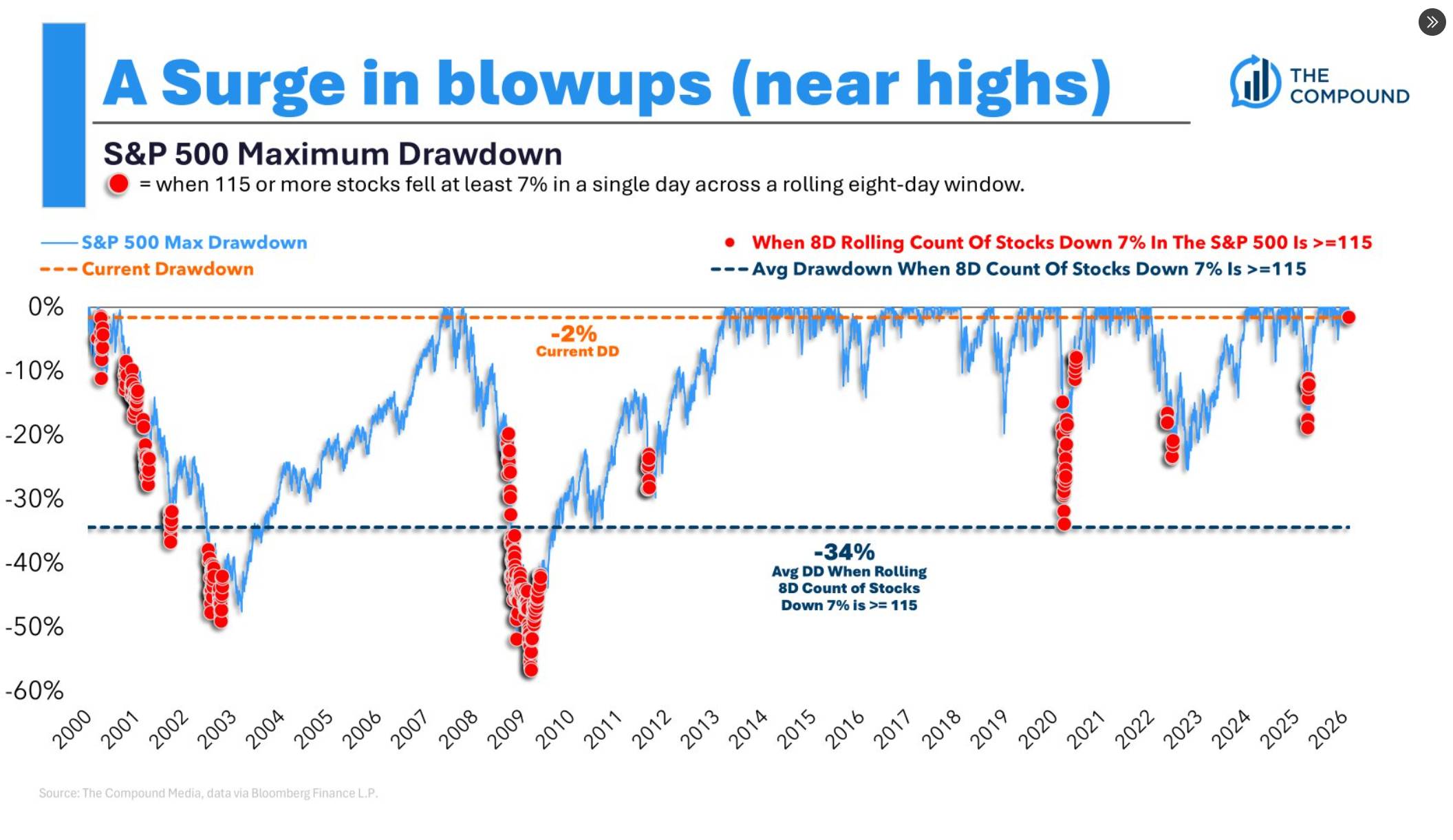 A Surge in blowups (near highs)

THE COMPOUND

S&P 500 Maximum Drawdown

= when 115 or more stocks fell at least 7% in a single day across a rolling eight-day window.

S&P 500 Max Drawdown
Current Drawdown

When 8D Rolling Count Of Stocks Down 7% In The S&P 500 Is >=115
Avg Drawdown When 8D Count Of Stocks Down 7% Is >=115

0%
-10%
-20%
-30%
-40%
-50%
-60%

-2%
Current DD

-34%
Avg DD When Rolling 8D Count of Stocks Down 7% is >= 115

2000 2001 2002 2003 2004 2005 2006 2007 2008 2009 2010 2011 2012 2013 2014 2015 2016 2017 2018 2019 2020 2021 2022 2023 2024 2025 2026

Source: The Compound Media, data via Bloomberg Finance L.P.